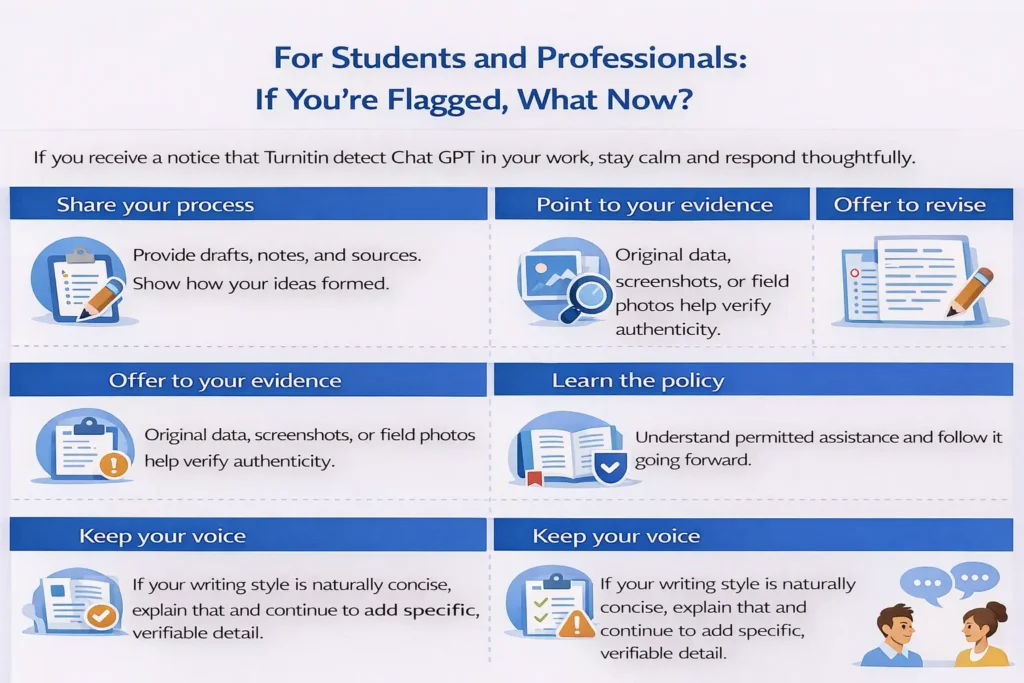 For Students and Professionals:
If You're Flagged, What Now?

If you receive a notice that Turnitin detect Chat GPT in your work, stay calm and respond thoughtfully.

Share your process

Provide drafts, notes, and sources. Show how your ideas formed.

Point to your evidence

Original data, screenshots, or field photos help verify authenticity.

Offer to revise

Offer to your evidence

Original data, screenshots, or field photos help verify authenticity.

Learn the policy

Understand permitted assistance and follow it going forward.

Keep your voice

If your writing style is naturally concise, explain that and continue to add specific, verifiable detail.

Keep your voice

If your writing style is naturally concise, explain that and continue to add specific, verifiable detail.